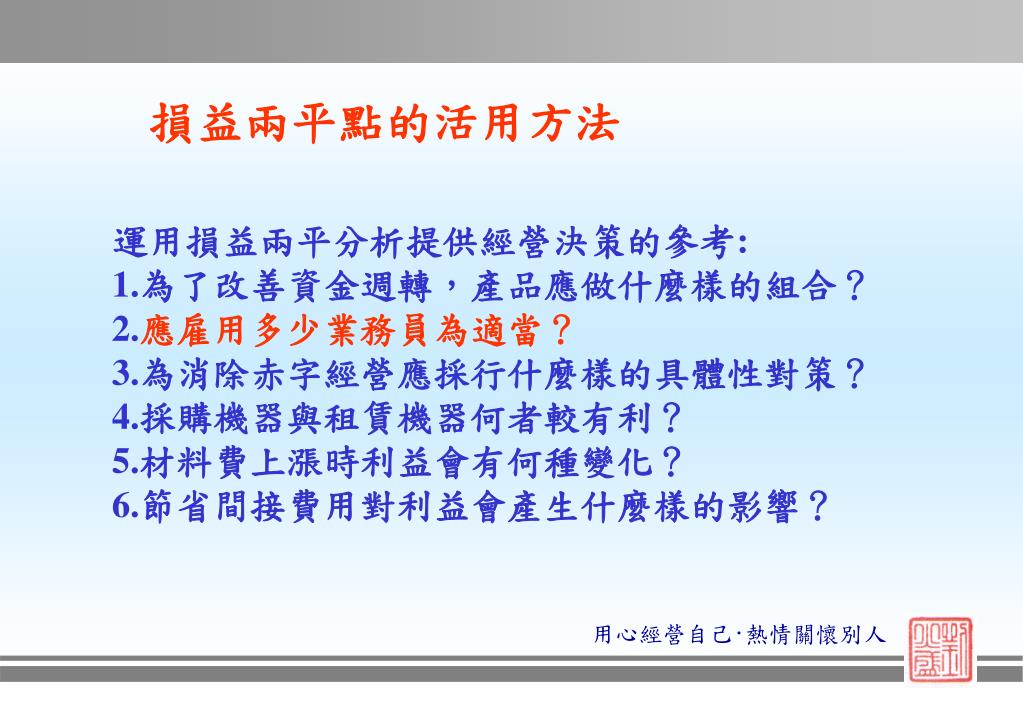 損益兩平點的活用方法

運用損益兩平分析提供經營決策的參考:
1.為了改善資金週轉，產品應做什麼樣的組合？
2.應雇用多少業務員為適當？
3.為消除赤字經營應採行什麼樣的具體性對策？
4.採購機器與租賃機器何者較有利？
5.材料費上漲時利益會有何種變化？
6.節省間接費用對利益會產生什麼樣的影響？

用心經營自己·熱情關懷別人